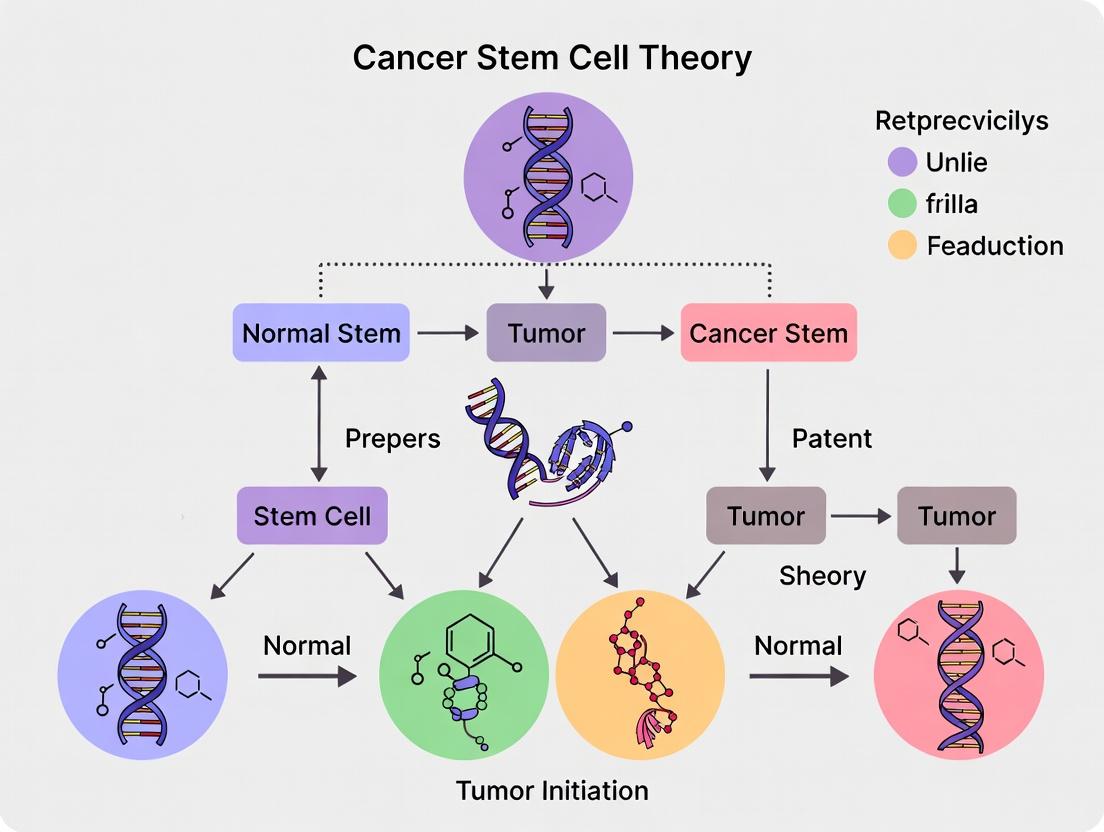 Cancer Stem Cell Theory

Retprecvicilys
Unlie
frilla
Feaduction

Normal Stem
Tumor
Cancer Stem

Prepers
Patent

Stem Cell
Tumor
Tumor

Sheory

Normal
Normal

Tumor Initiation